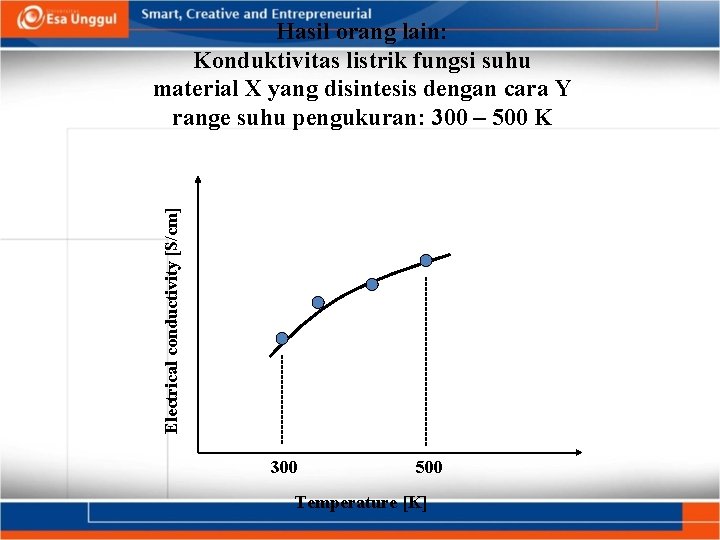 Esa Unggul
Smart, Creative and Entrepreneurial

Hasil orang lain:
Konduktivitas listrik fungsi suhu material X yang disintesis dengan cara Y range suhu pengukuran: 300 – 500 K

Electrical conductivity [S/cm]

300
500

Temperature [K]